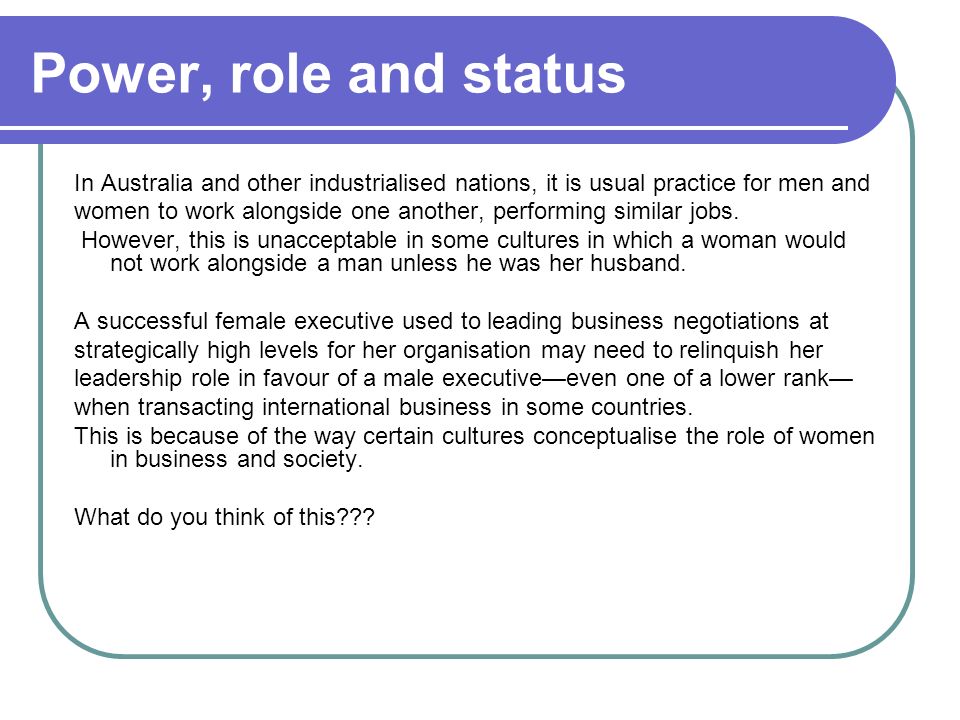 Power, role and status

In Australia and other industrialised nations, it is usual practice for men and women to work alongside one another, performing similar jobs.
However, this is unacceptable in some cultures in which a woman would not work alongside a man unless he was her husband.

A successful female executive used to leading business negotiations at strategically high levels for her organisation may need to relinquish her leadership role in favour of a male executive—even one of a lower rank—when transacting international business in some countries.
This is because of the way certain cultures conceptualise the role of women in business and society.

What do you think of this???